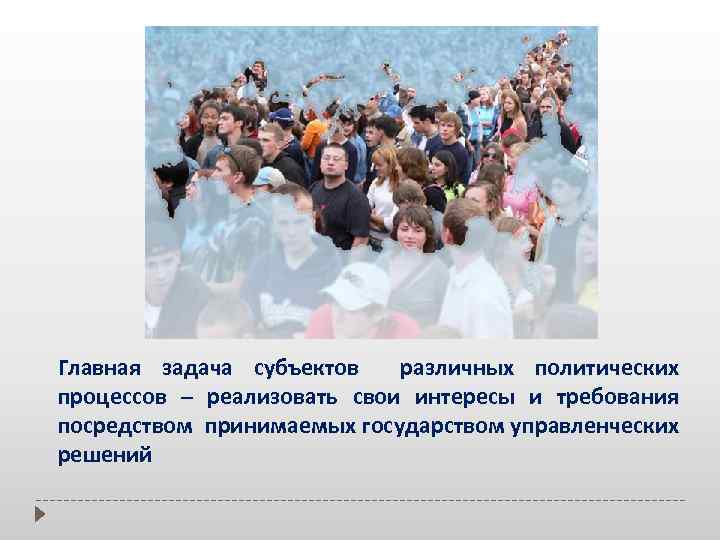 Главная задача субъектов различных политических процессов – реализовать свои интересы и требования посредством принимаемых государством управленческих решений